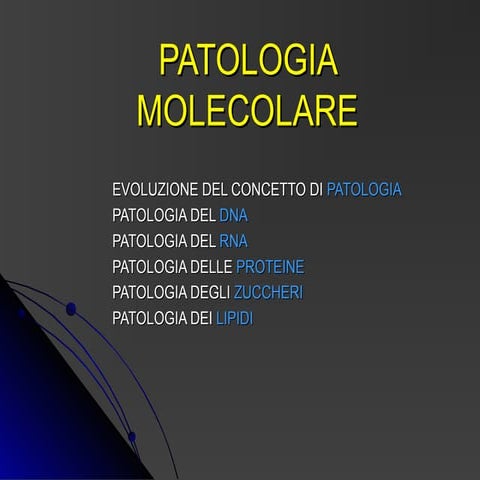 PATOLOGIA MOLECOLARE

EVOLUZIONE DEL CONCETTO DI PATOLOGIA
PATOLOGIA DEL DNA
PATOLOGIA DEL RNA
PATOLOGIA DELLE PROTEINE
PATOLOGIA DEGLI ZUCCHERI
PATOLOGIA DEI LIPIDI